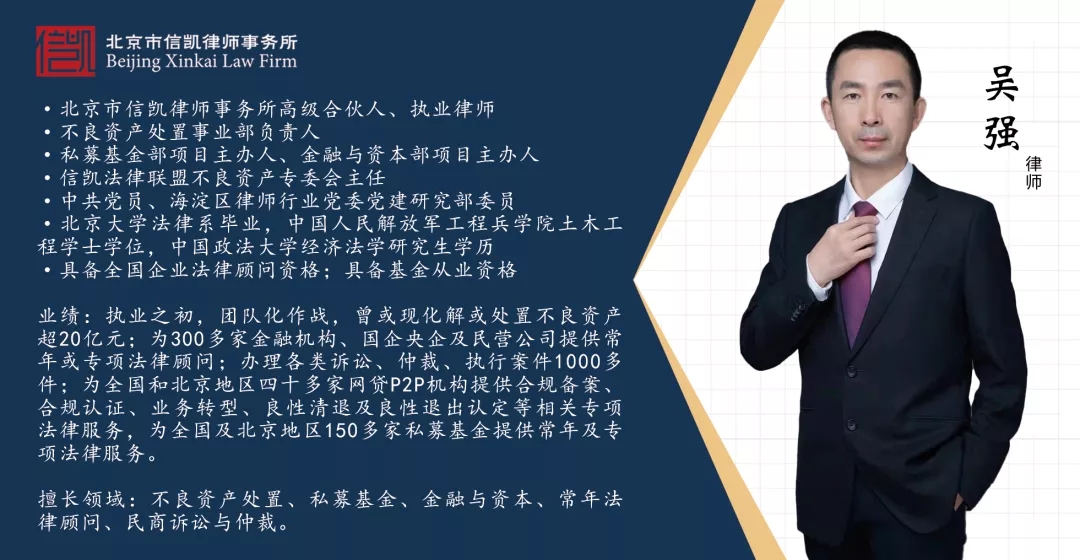 北京市信凯律师事务所
Beijing Xinkai Law Firm

• 北京市信凯律师事务所高级合伙人、执业律师
• 不良资产处置事业部负责人
• 私募基金部项目主办人、金融与资本部项目主办人
• 信凯法律联盟不良资产专委会主任
• 中共党员、海淀区律师行业党委党建研究部委员
• 北京大学法律系毕业，中国人民解放军工程兵学院土木工程学士学位，中国政法大学经济法学研究生学历
• 具备全国企业法律顾问资格；具备基金从业资格

业绩：执业之初，团队化作战，曾或现化解或处置不良资产超20亿元；为300多家金融机构、国企央企及民营公司提供常年或专项法律顾问；办理各类诉讼、仲裁、执行案件1000多件；为全国和北京地区四十多家网贷P2P机构提供合规备案、合规认证、业务转型、良性清退及良性退出认定等相关专项法律服务，为全国及北京地区150多家私募基金提供常年及专项法律服务。

擅长领域：不良资产处置、私募基金、金融与资本、常年法律顾问、民商诉讼与仲裁。

吴强
律师